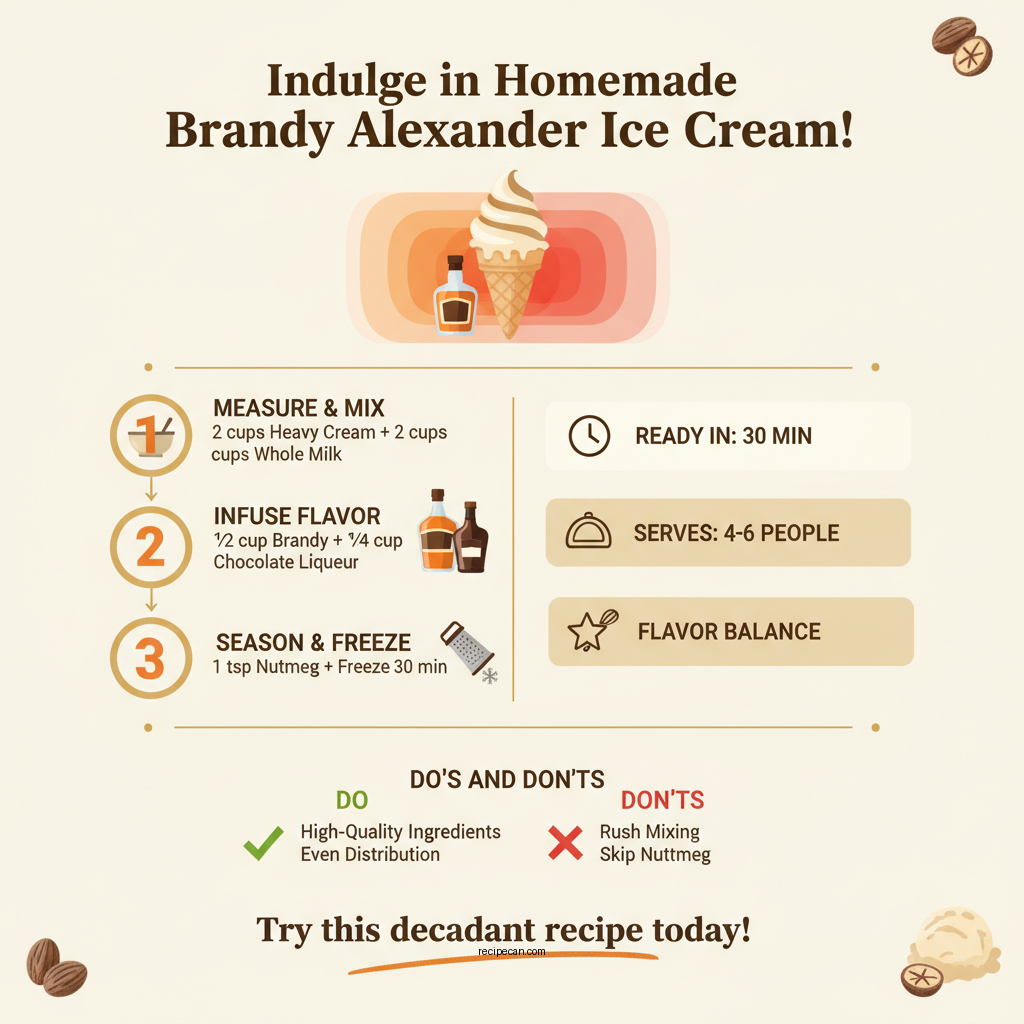 Indulge in Homemade Brandy Alexander Ice Cream!

1
MEASURE & MIX
2 cups Heavy Cream + 2 cups cups Whole Milk

2
INFUSE FLAVOR
½ cup Brandy + ¼ cup Chocolate Liqueur

3
SEASON & FREEZE
1 tsp Nutmeg + Freeze 30 min

READY IN: 30 MIN

SERVES: 4-6 PEOPLE

FLAVOR BALANCE

DO'S AND DON'TS

DO
High-Quality Ingredients
Even Distribution

DON'TS
Rush Mixing
Skip Nuttmeg

Try this decadant recipe today!

recipecan.com